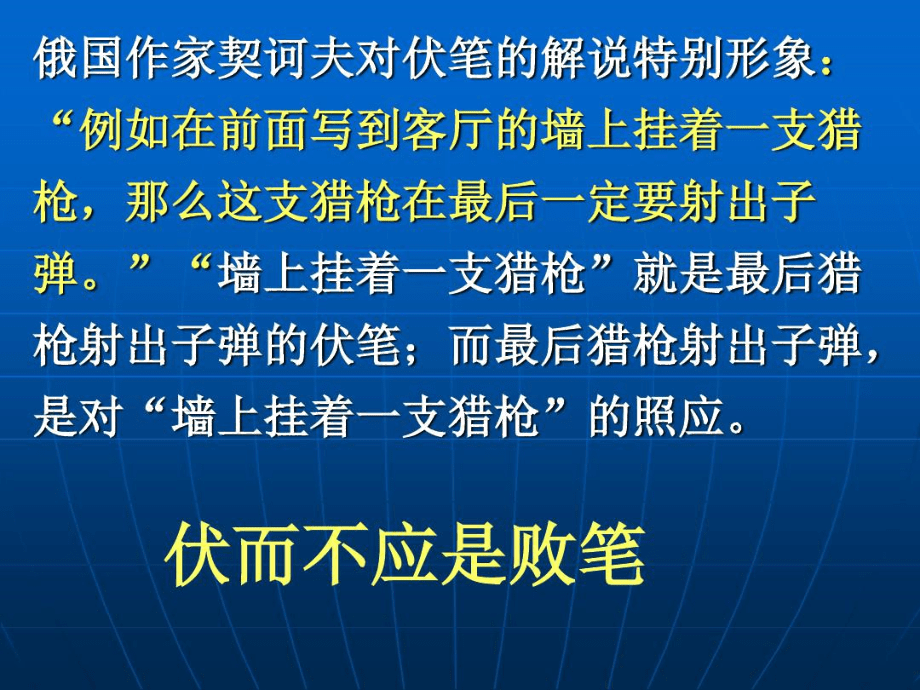 俄国作家契诃夫对伏笔的解说特别形象：“例如在前面写到客厅的墙上挂着一支猎枪，那么这支猎枪在最后一定要射出子弹。”“墙上挂着一支猎枪”就是最后猎枪射出子弹的伏笔；而最后猎枪射出子弹，是对“墙上挂着一支猎枪”的照应。

伏而不应是败笔